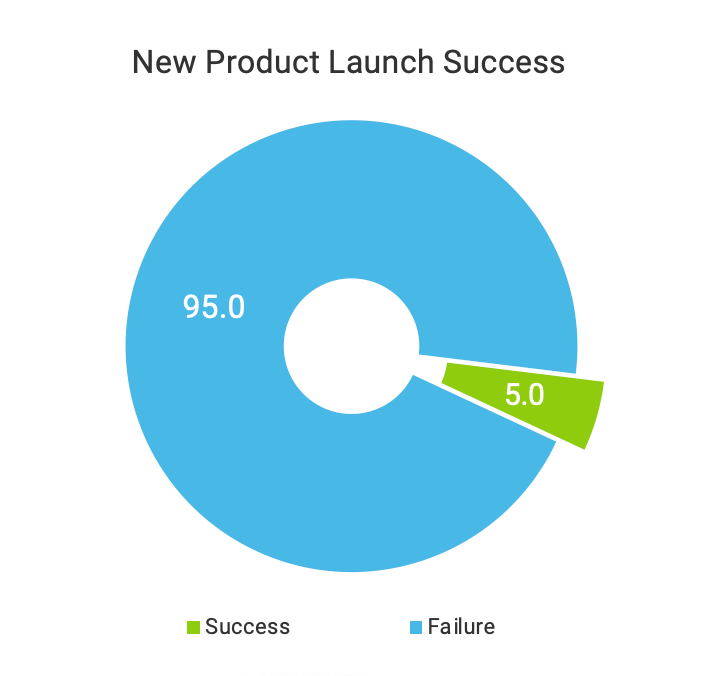 New Product Launch Success

95.0

5.0

Success Failure